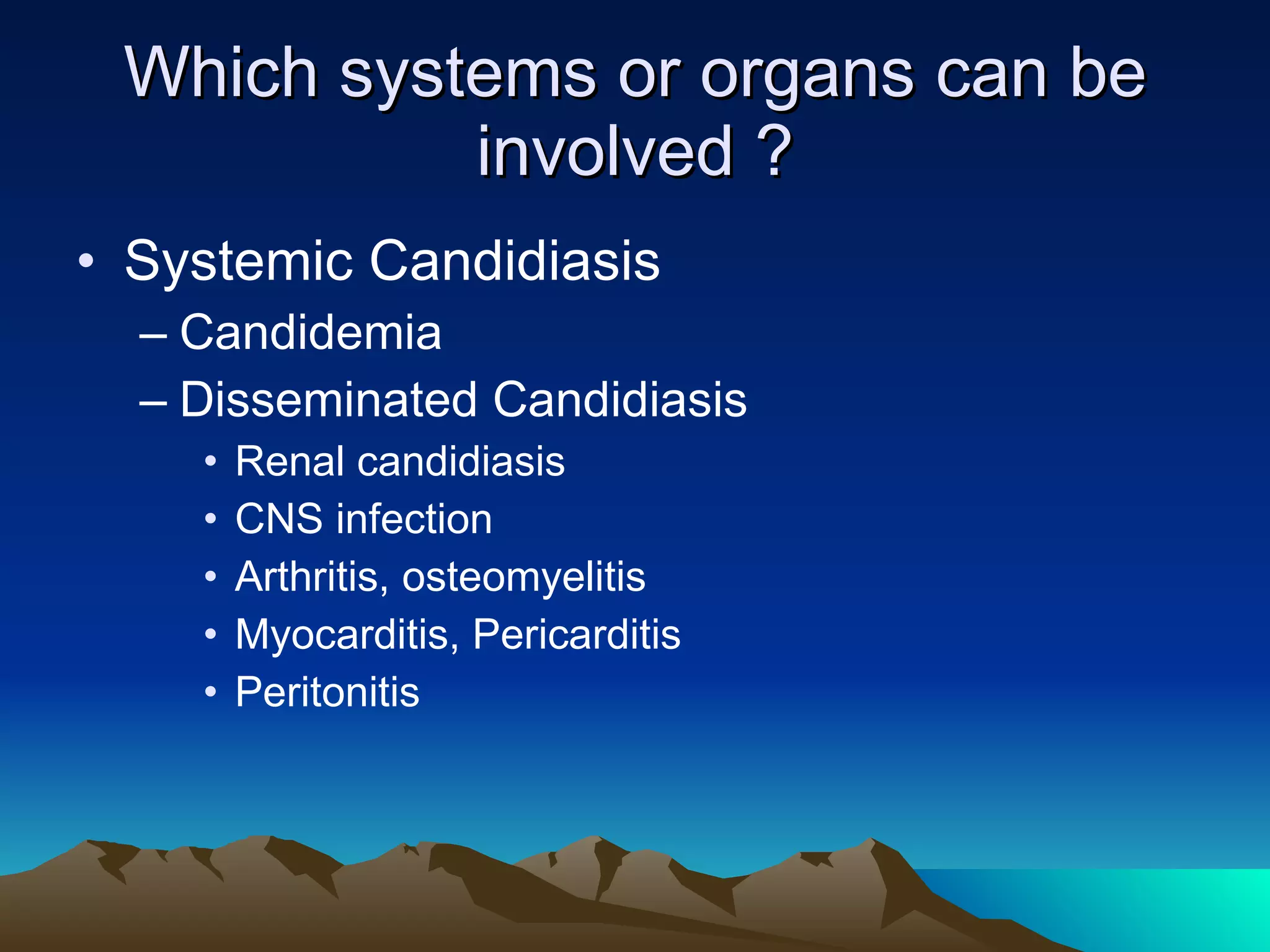 Which systems or organs can be involved ?

• Systemic Candidiasis
– Candidemia
– Disseminated Candidiasis
• Renal candidiasis
• CNS infection
• Arthritis, osteomyelitis
• Myocarditis, Pericarditis
• Peritonitis